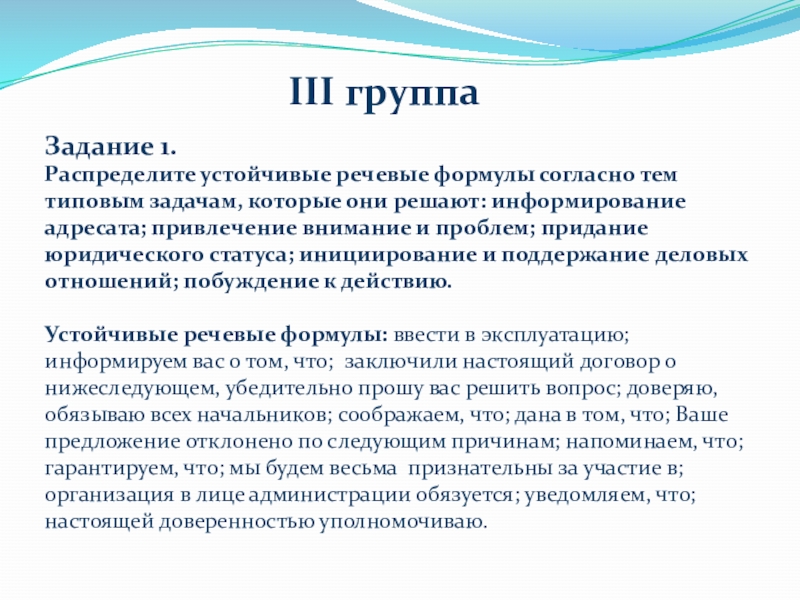 III группа

Задание 1.
Распределите устойчивые речевые формулы согласно тем типовым задачам, которые они решают: информирование адресата; привлечение внимание и проблем; придание юридического статуса; инициирование и поддержание деловых отношений; побуждение к действию.

Устойчивые речевые формулы: ввести в эксплуатацию; информируем вас о том, что; заключили настоящий договор о нижеследующем, убедительно прошу вас решить вопрос; доверяю, обязываю всех начальников; соображаем, что; дана в том, что; Ваше предложение отклонено по следующим причинам; напоминаем, что; гарантируем, что; мы будем весьма признательны за участие в; организация в лице администрации обязуется; уведомляем, что; настоящей доверенностью уполномочиваю.